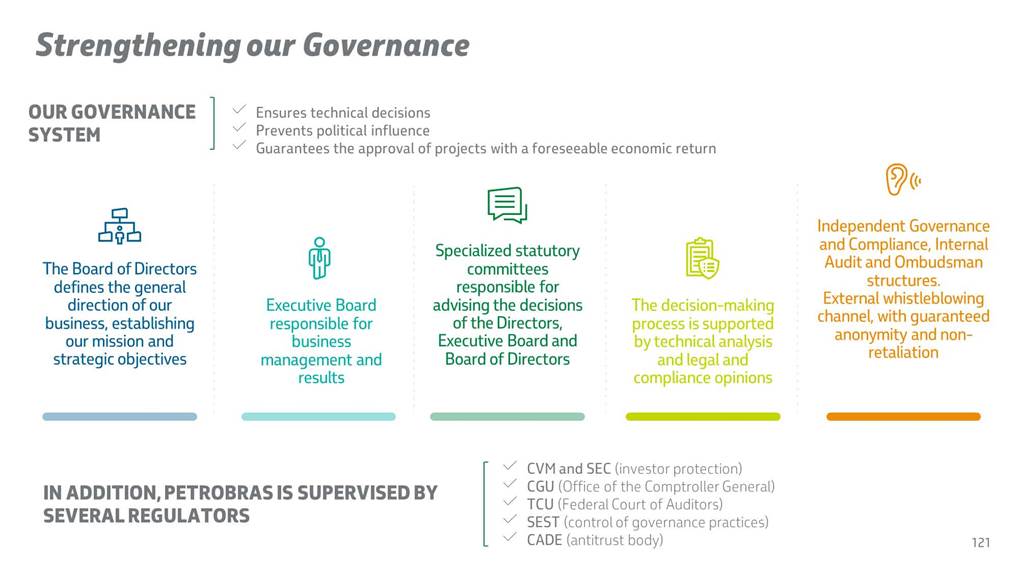 Strengthening our Governance

OUR GOVERNANCE SYSTEM

✓ Ensures technical decisions
✓ Prevents political influence
✓ Guarantees the approval of projects with a foreseeable economic return

The Board of Directors defines the general direction of our business, establishing our mission and strategic objectives

Executive Board responsible for business management and results

Specialized statutory committees responsible for advising the decisions of the Directors, Executive Board and Board of Directors

The decision-making process is supported by technical analysis and legal and compliance opinions

Independent Governance and Compliance, Internal Audit and Ombudsman structures. External whistleblowing channel, with guaranteed anonymity and non-retaliation

IN ADDITION, PETROBRAS IS SUPERVISED BY SEVERAL REGULATORS

✓ CVM and SEC (investor protection)
✓ CGU (Office of the Comptroller General)
✓ TCU (Federal Court of Auditors)
✓ SEST (control of governance practices)
✓ CADE (antitrust body)

121